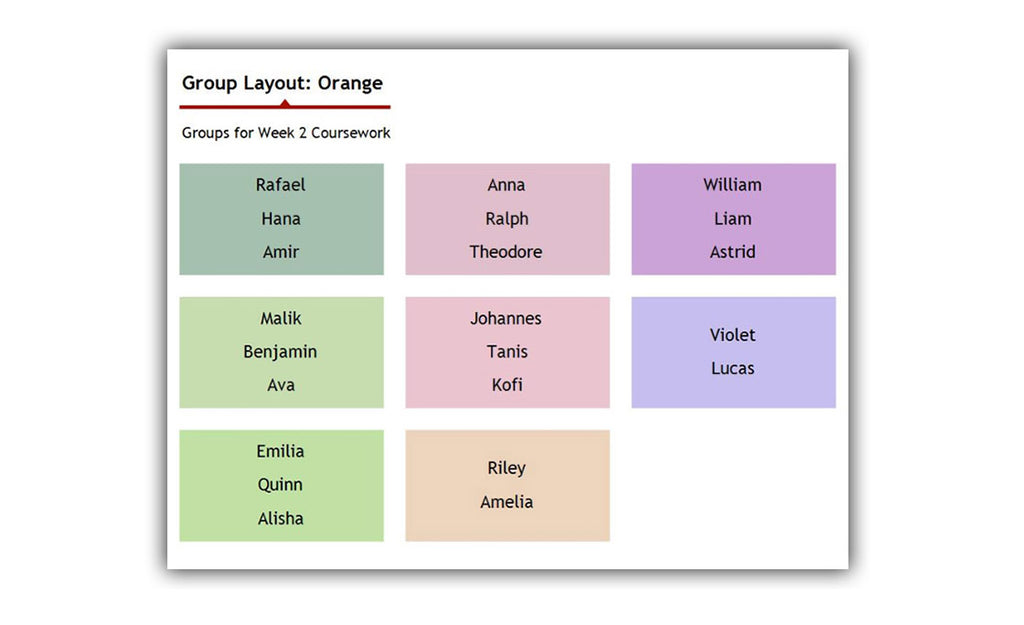 Group Layout: Orange

Groups for Week 2 Coursework

Rafael
Hana
Amir

Anna
Ralph
Theodore

William
Liam
Astrid

Malik
Benjamin
Ava

Johannes
Tanis
Kofi

Violet
Lucas

Emilia
Quinn
Alisha

Riley
Amelia